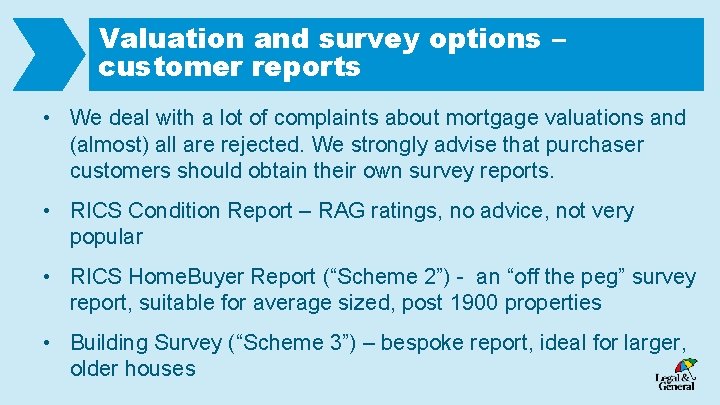 Valuation and survey options – customer reports

• We deal with a lot of complaints about mortgage valuations and (almost) all are rejected. We strongly advise that purchaser customers should obtain their own survey reports.

• RICS Condition Report – RAG ratings, no advice, not very popular

• RICS HomeBuyer Report (“Scheme 2”) - an “off the peg” survey report, suitable for average sized, post 1900 properties

• Building Survey (“Scheme 3”) – bespoke report, ideal for larger, older houses

Legal & General